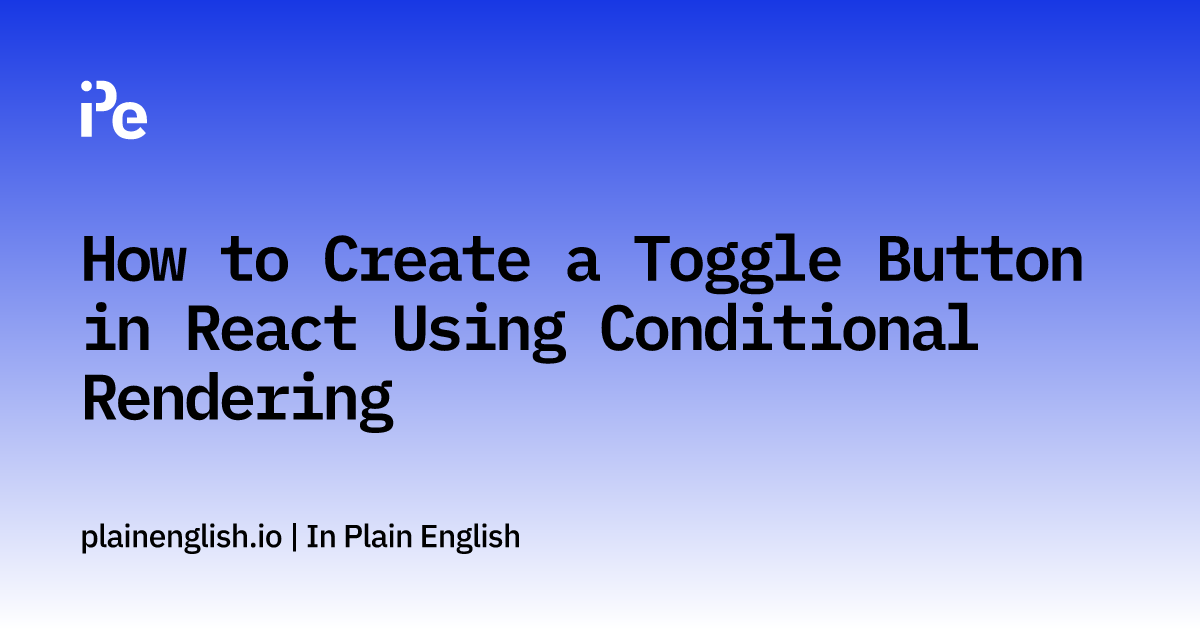 iPe

How to Create a Toggle Button in React Using Conditional Rendering

plainenglish.io | In Plain English